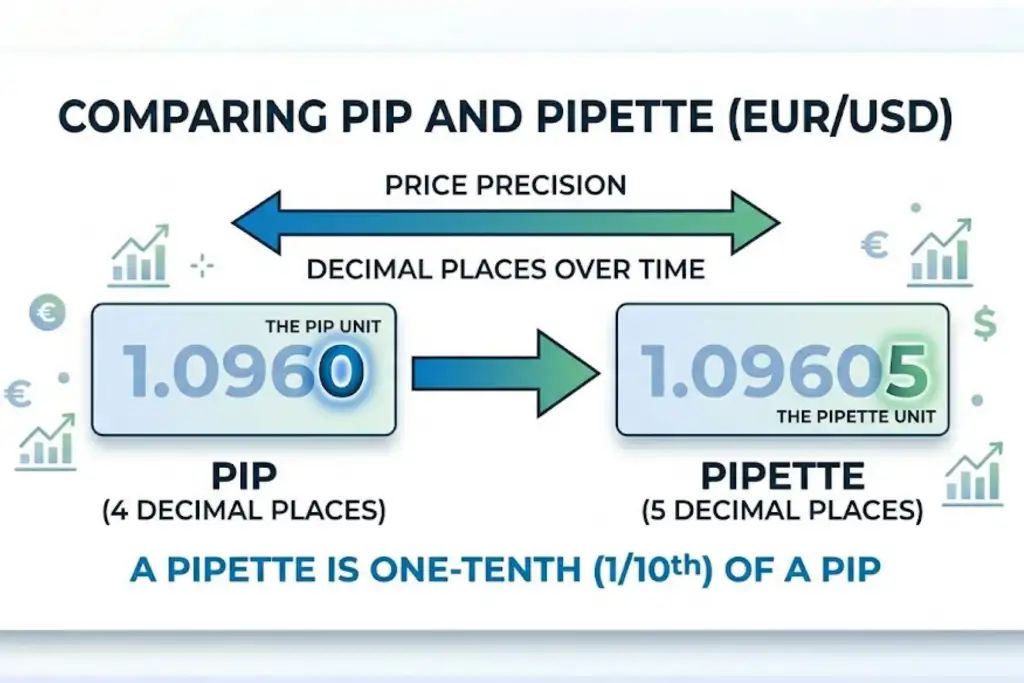 COMPARING PIP AND PIPETTE (EUR/USD)

PRICE PRECISION

DECIMAL PLACES OVER TIME

THE PIP UNIT

1.0960

PIP
(4 DECIMAL PLACES)

1.09605

THE PIPETTE UNIT

PIPETTE
(5 DECIMAL PLACES)

A PIPETTE IS ONE-TENTH (1/10$^{th}$) OF A PIP